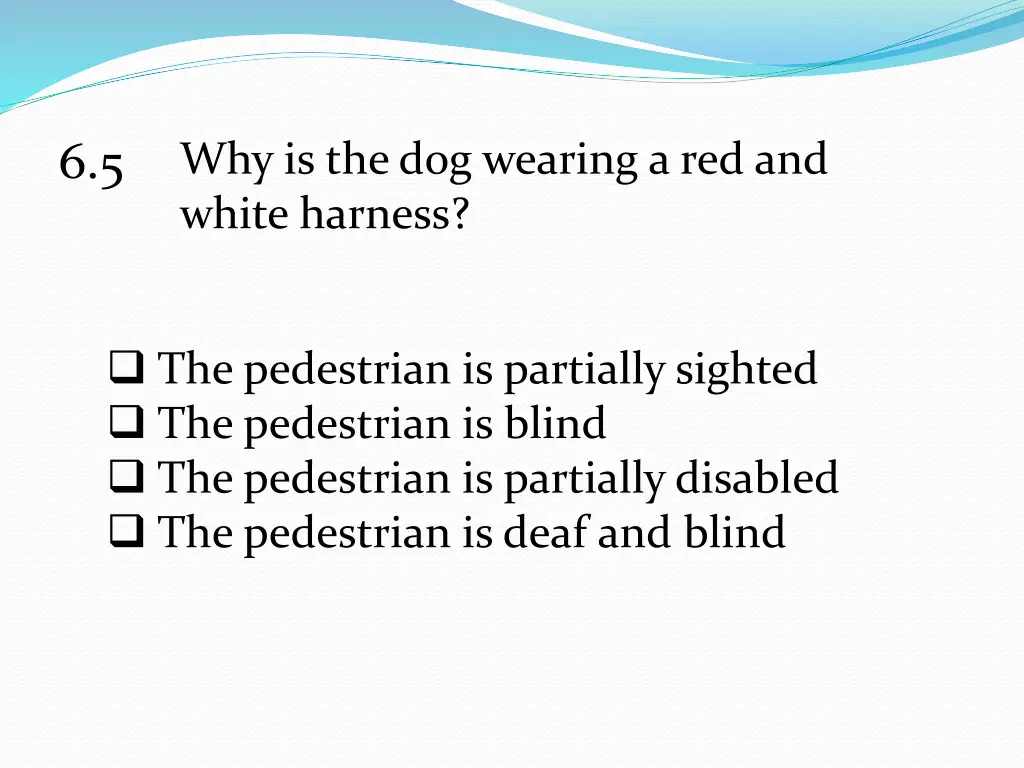 6.5 Why is the dog wearing a red and white harness?

❑ The pedestrian is partially sighted
❑ The pedestrian is blind
❑ The pedestrian is partially disabled
❑ The pedestrian is deaf and blind